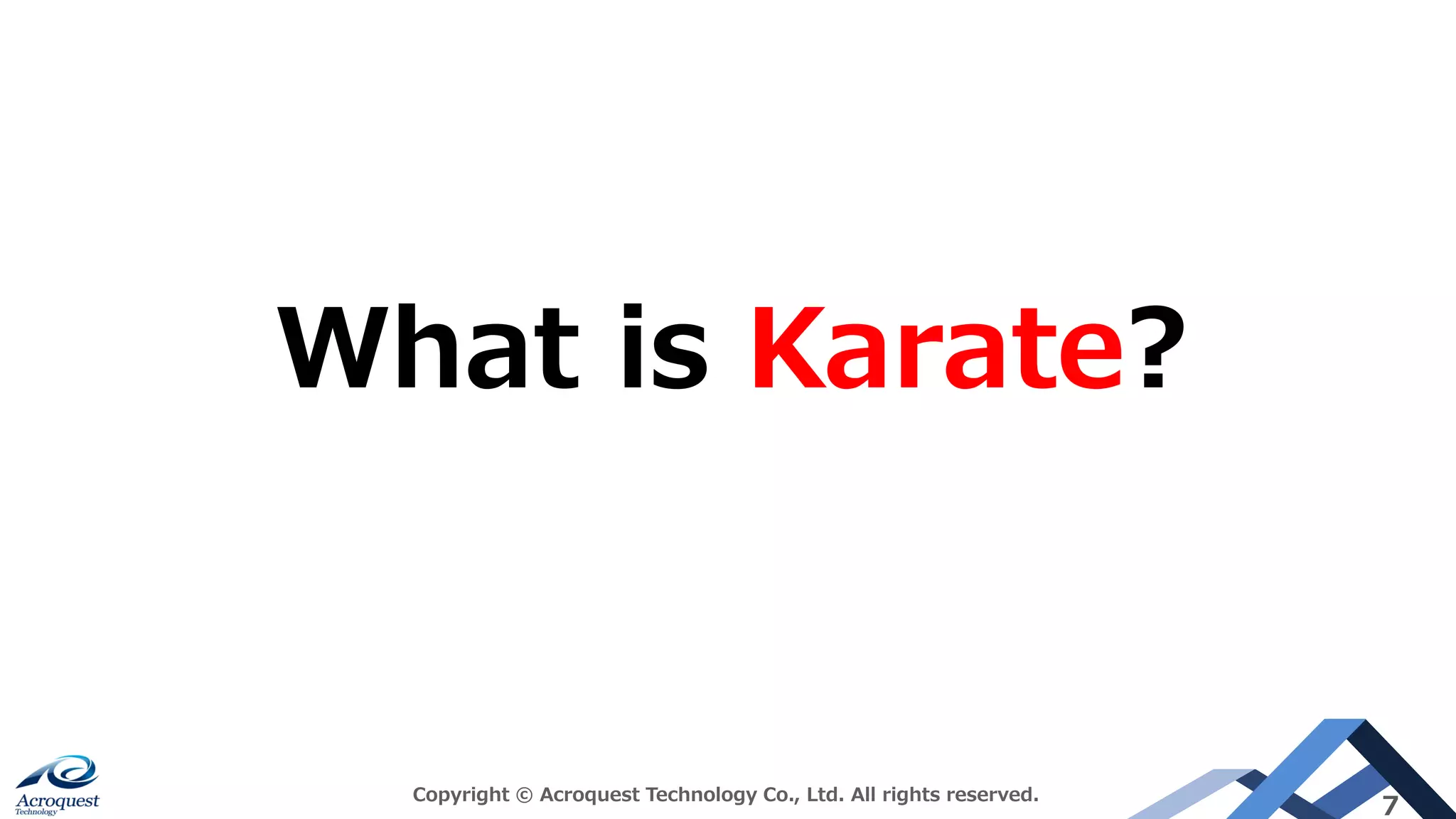 What is Karate?

Acroquest Technology

Copyright © Acroquest Technology Co., Ltd. All rights reserved.

7